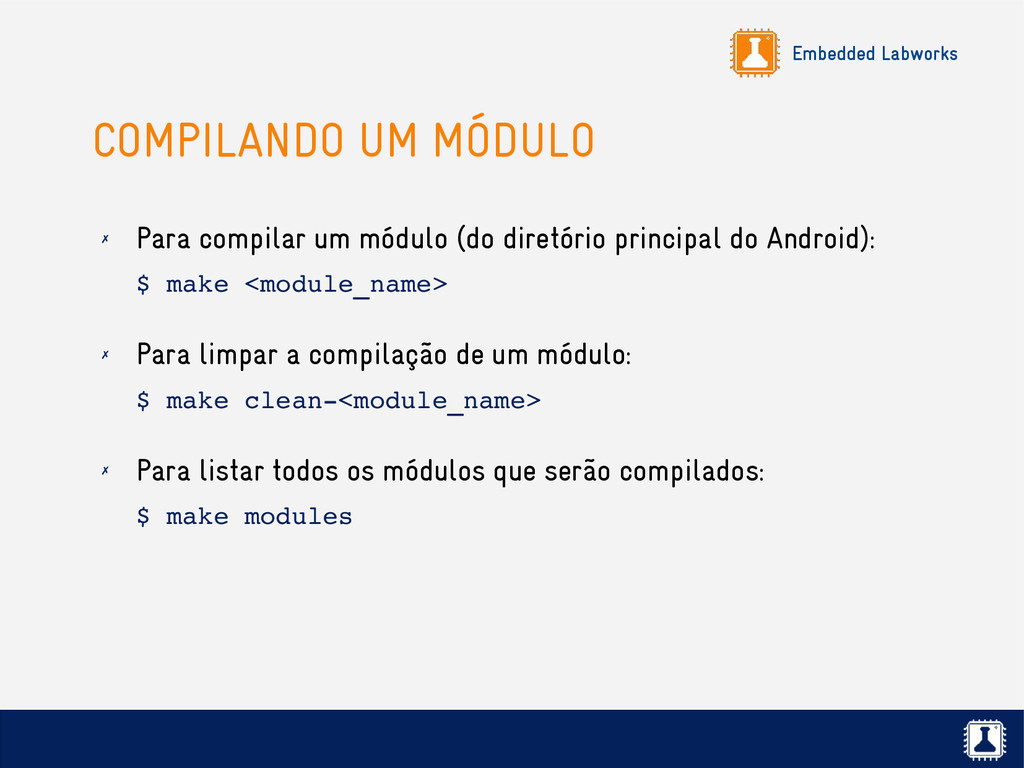 Embedded Labworks

COMPILANDO UM MÓDULO

✗ Para compilar um módulo (do diretório principal do Android):

$ make <module_name>

✗ Para limpar a compilação de um módulo:

$ make clean-<module_name>

✗ Para listar todos os módulos que serão compilados:

$ make modules